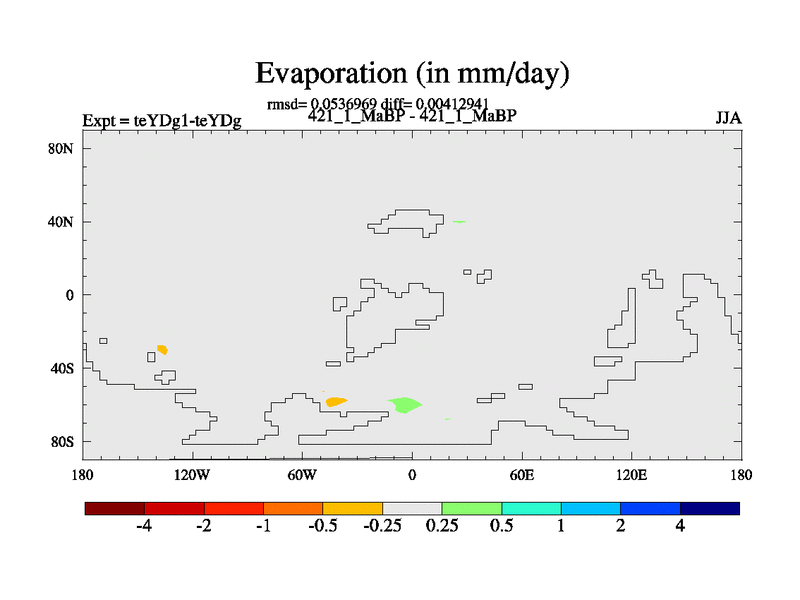 Evaporation (in mm/day)

rmsd= 0.0536969 diff= 0.00412941

Expt = teYDg1-teYDg

421_1_MaBP - 421_1_MaBP

JJA

80N

40N

0

40S

80S

180

120W

60W

0

60E

120E

180

-4

-2

-1

-0.5

-0.25

0.25

0.5

1

2

4